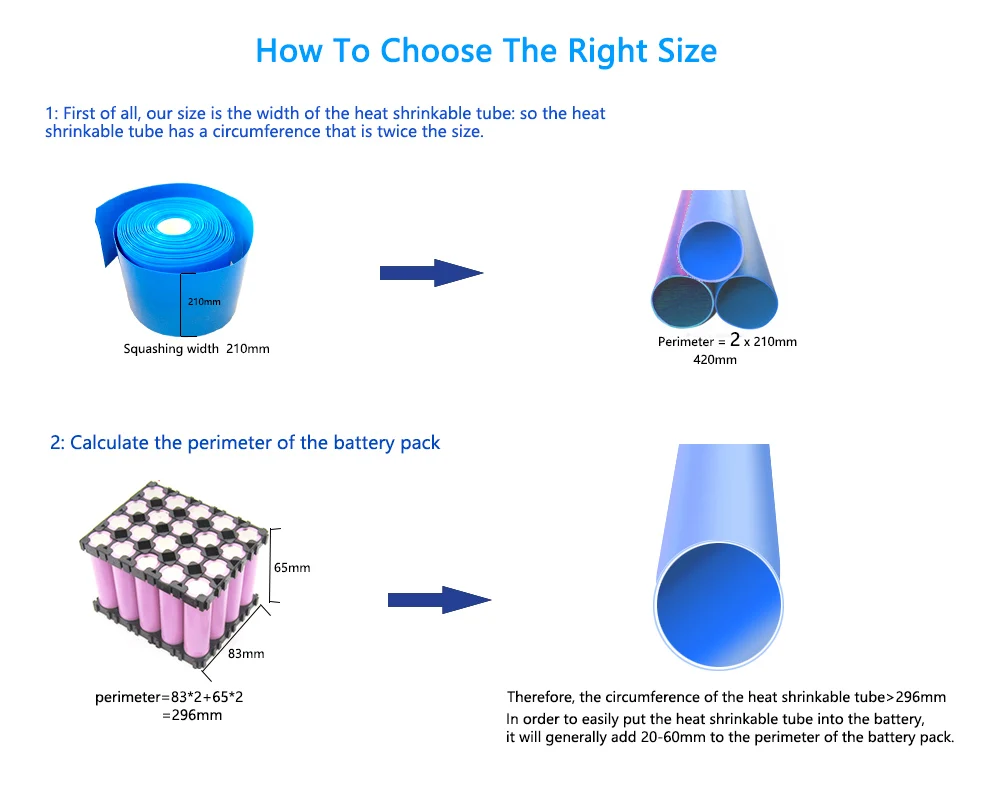 How To Choose The Right Size

1: First of all, our size is the width of the heat shrinkable tube: so the heat shrinkable tube has a circumference that is twice the size.

210mm

Squashing width 210mm

Perimeter = 2 x 210mm
420mm

2: Calculate the perimeter of the battery pack

65mm

83mm

perimeter=83*2+65*2
=296mm

Therefore, the circumference of the heat shrinkable tube>296mm
In order to easily put the heat shrinkable tube into the battery, it will generally add 20-60mm to the perimeter of the battery pack.